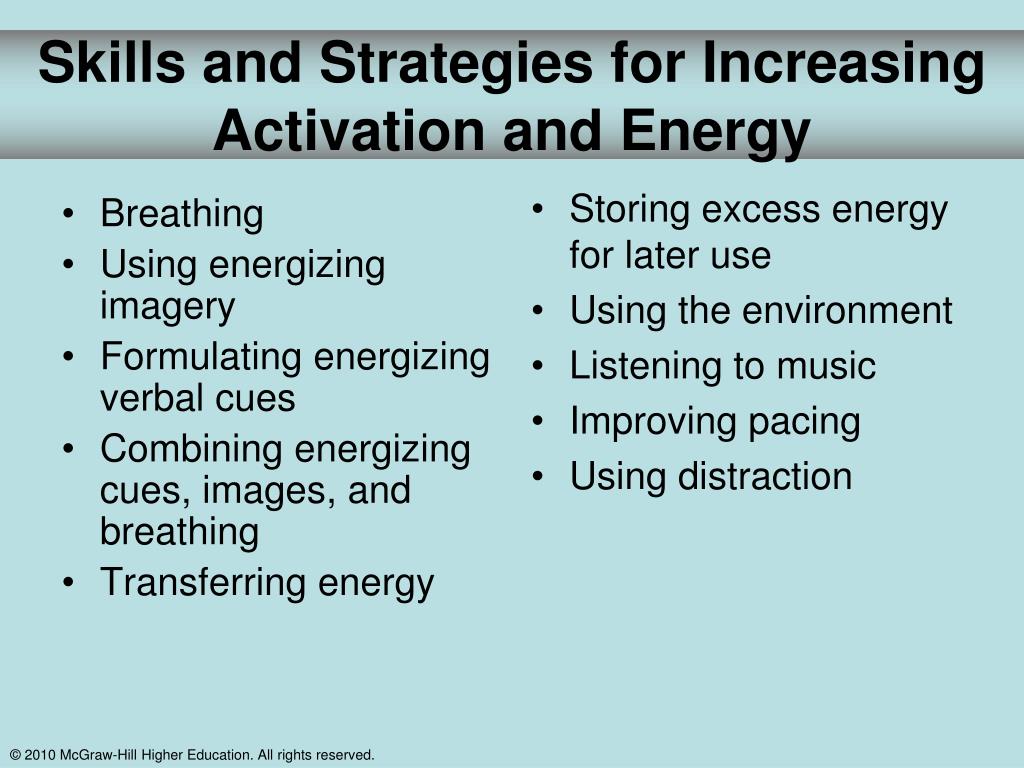 Skills and Strategies for Increasing Activation and Energy

• Breathing
• Using energizing imagery
• Formulating energizing verbal cues
• Combining energizing cues, images, and breathing
• Transferring energy

• Storing excess energy for later use
• Using the environment
• Listening to music
• Improving pacing
• Using distraction

© 2010 McGraw-Hill Higher Education. All rights reserved.